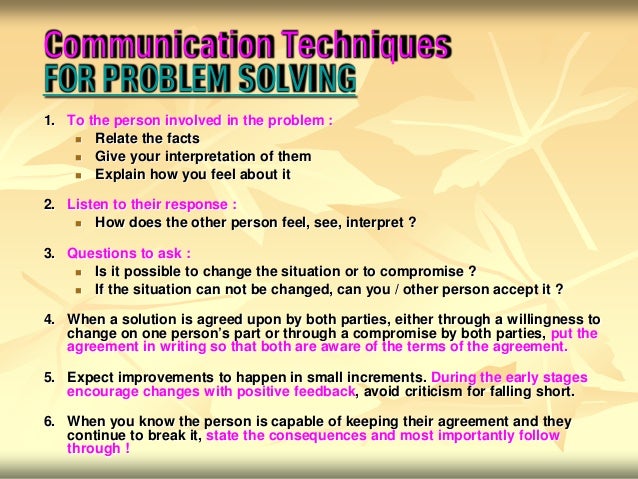 Communication Techniques
FOR PROBLEM SOLVING

1. To the person involved in the problem :
- Relate the facts
- Give your interpretation of them
- Explain how you feel about it

2. Listen to their response :
- How does the other person feel, see, interpret ?

3. Questions to ask :
- Is it possible to change the situation or to compromise ?
- If the situation can not be changed, can you / other person accept it ?

4. When a solution is agreed upon by both parties, either through a willingness to change on one person's part or through a compromise by both parties, put the agreement in writing so that both are aware of the terms of the agreement.

5. Expect improvements to happen in small increments. During the early stages encourage changes with positive feedback, avoid criticism for falling short.

6. When you know the person is capable of keeping their agreement and they continue to break it, state the consequences and most importantly follow through !